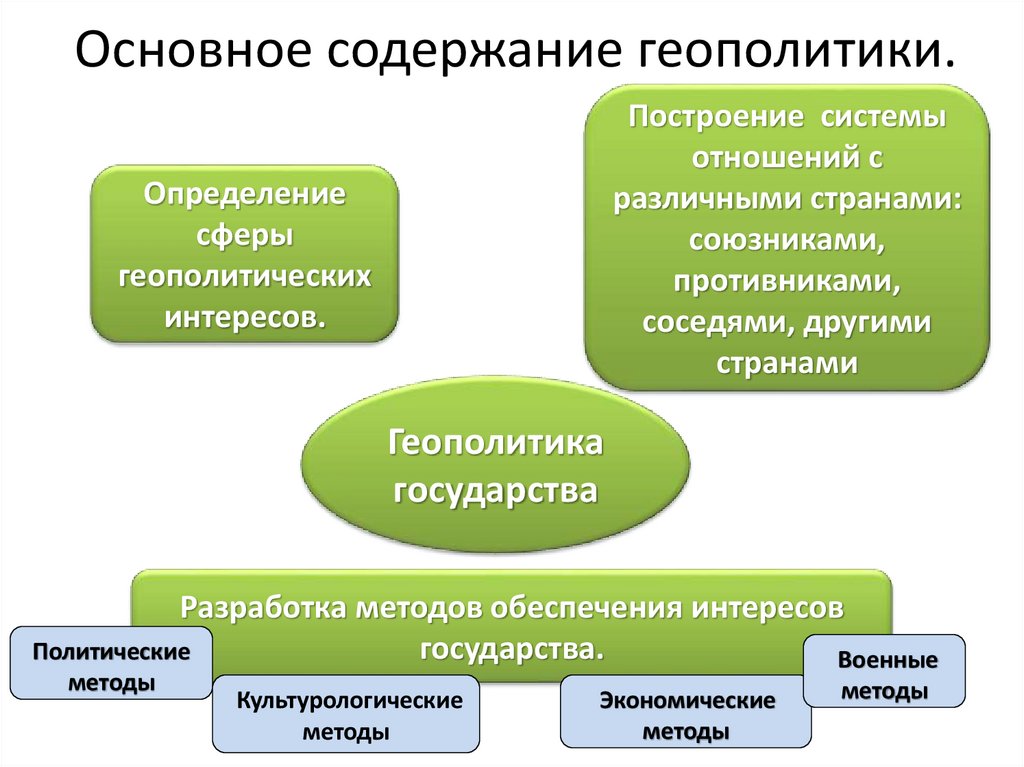 Основное содержание геополитики.

Определение сферы геополитических интересов.

Построение системы отношений с различными странами: союзниками, противниками, соседями, другими странами

Геополитика государства

Разработка методов обеспечения интересов государства.

Политические методы

Культурологические методы

Экономические методы

Военные методы